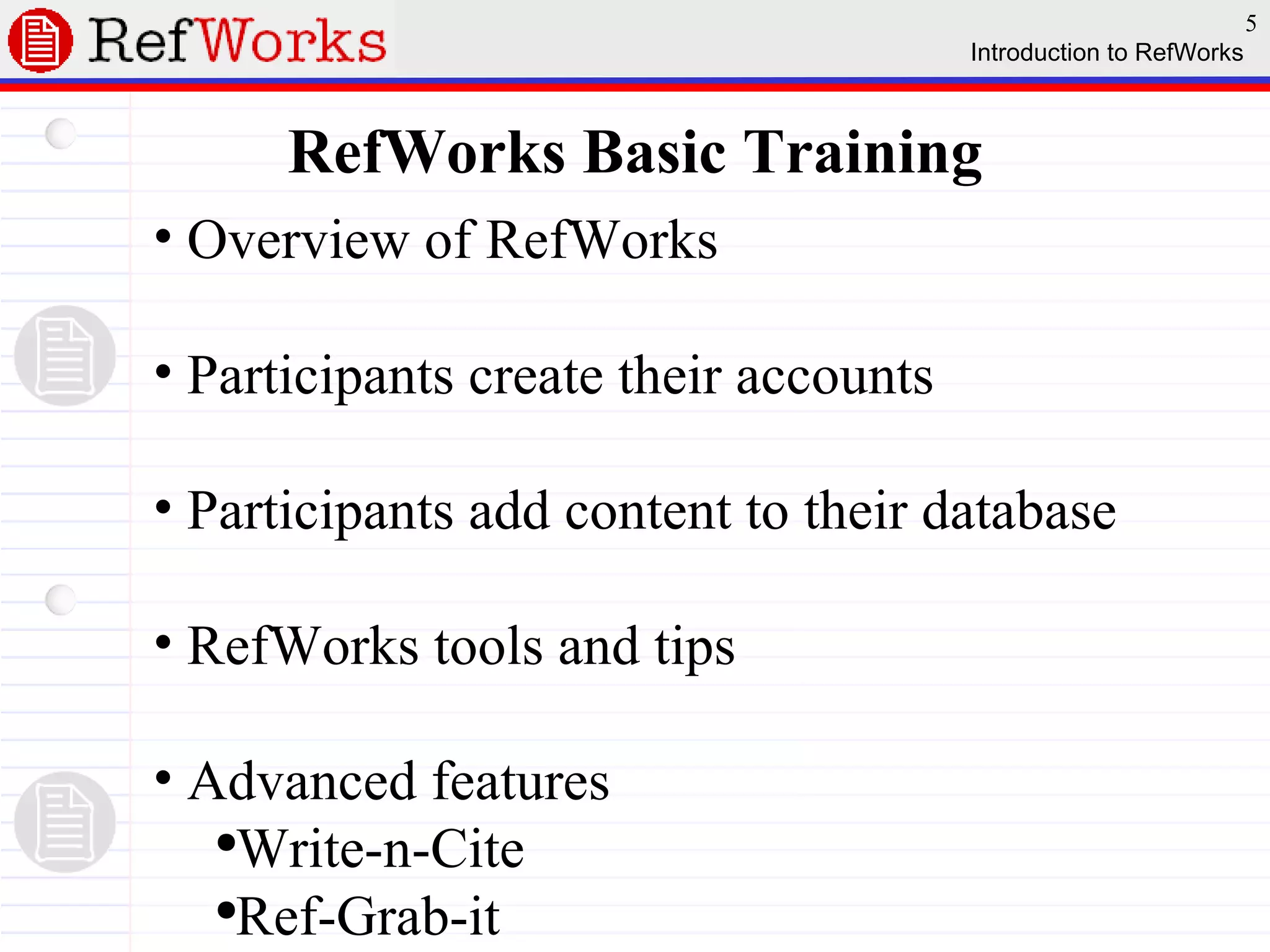 RefWorks

5

Introduction to RefWorks

RefWorks Basic Training

• Overview of RefWorks

• Participants create their accounts

• Participants add content to their database

• RefWorks tools and tips

• Advanced features

•Write-n-Cite

•Ref-Grab-it